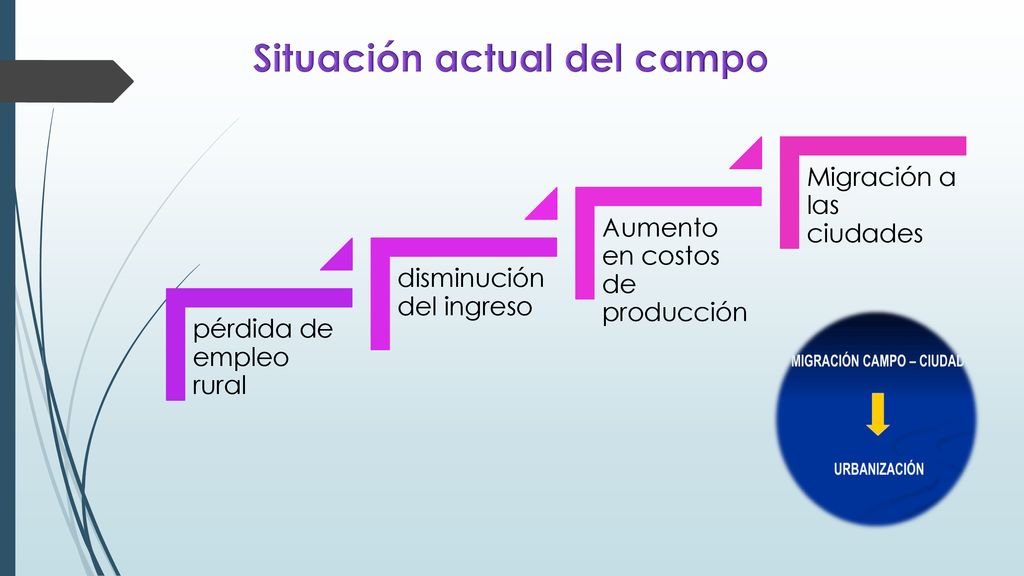 Situación actual del campo

pérdida de empleo rural

disminución del ingreso

Aumento en costos de producción

Migración a las ciudades

MIGRACIÓN CAMPO – CIUDAD

URBANIZACIÓN